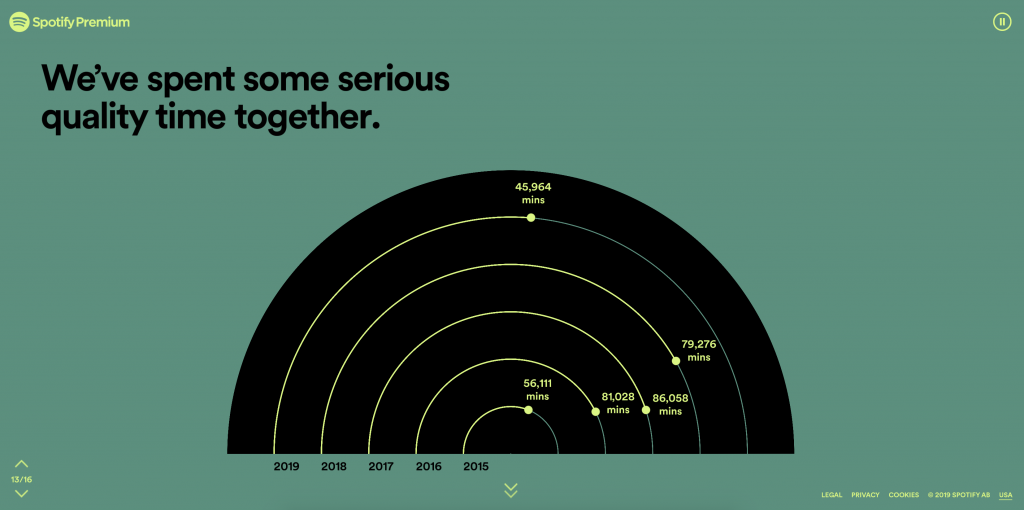 Spotify Premium

We've spent some serious quality time together.

45,964 mins

79,276 mins

56,111 mins

81,028 mins

86,058 mins

2019 2018 2017 2016 2015

13/16

LEGAL PRIVACY COOKIES © 2019 SPOTIFY AB USA